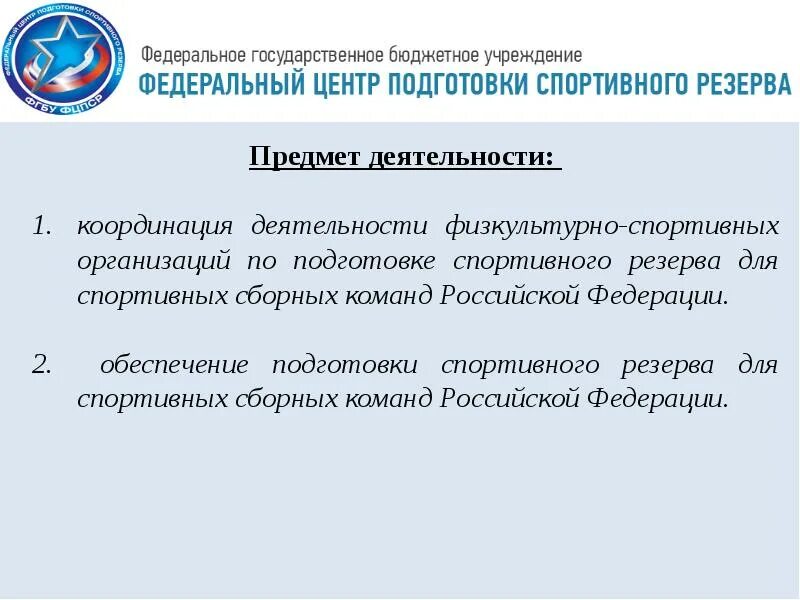 ФЕДЕРАЛЬНЫЙ ЦЕНТР ПОДГОТОВКИ СПОРТИВНОГО РЕЗЕРВА
ФГБУ ФЦПСР

Федеральное государственное бюджетное учреждение
ФЕДЕРАЛЬНЫЙ ЦЕНТР ПОДГОТОВКИ СПОРТИВНОГО РЕЗЕРВА

Предмет деятельности:

1. координация деятельности физкультурно-спортивных организаций по подготовке спортивного резерва для спортивных сборных команд Российской Федерации.

2. обеспечение подготовки спортивного резерва для спортивных сборных команд Российской Федерации.